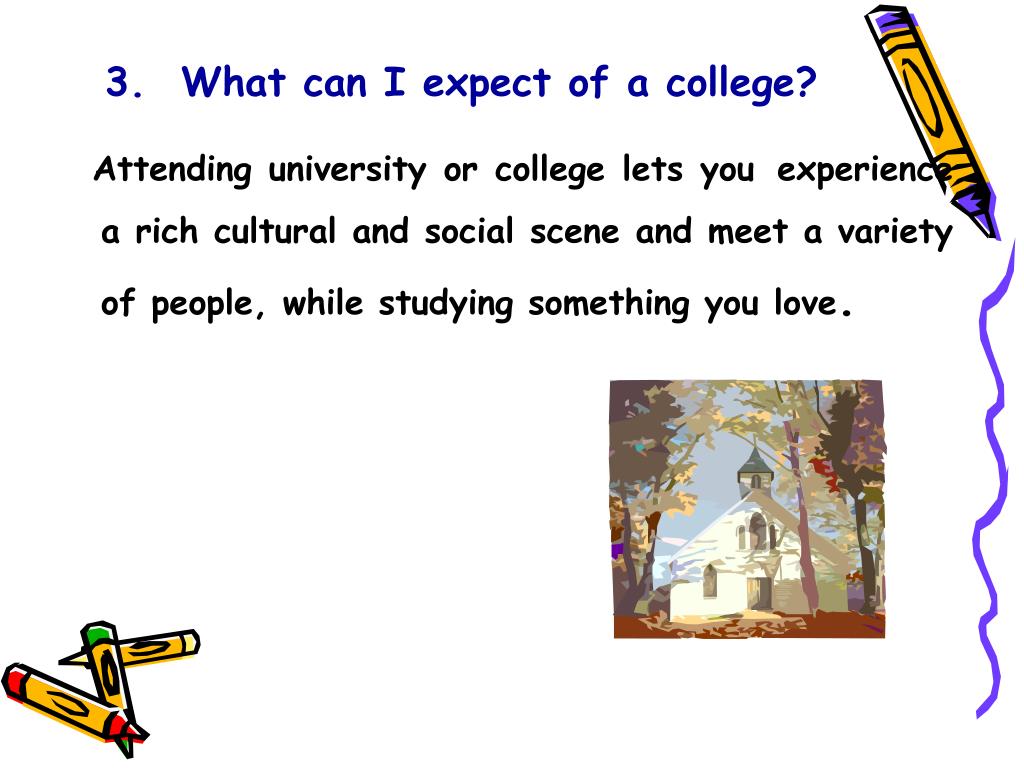 3. What can I expect of a college?

Attending university or college lets you experience a rich cultural and social scene and meet a variety of people, while studying something you love.